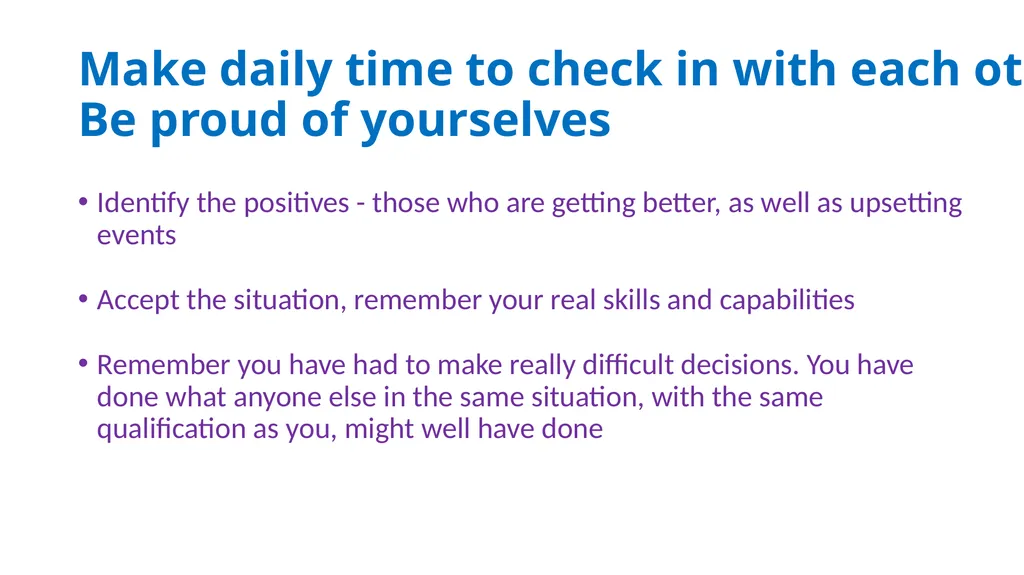 Make daily time to check in with each ot
Be proud of yourselves

• Identify the positives - those who are getting better, as well as upsetting events

• Accept the situation, remember your real skills and capabilities

• Remember you have had to make really difficult decisions. You have done what anyone else in the same situation, with the same qualification as you, might well have done